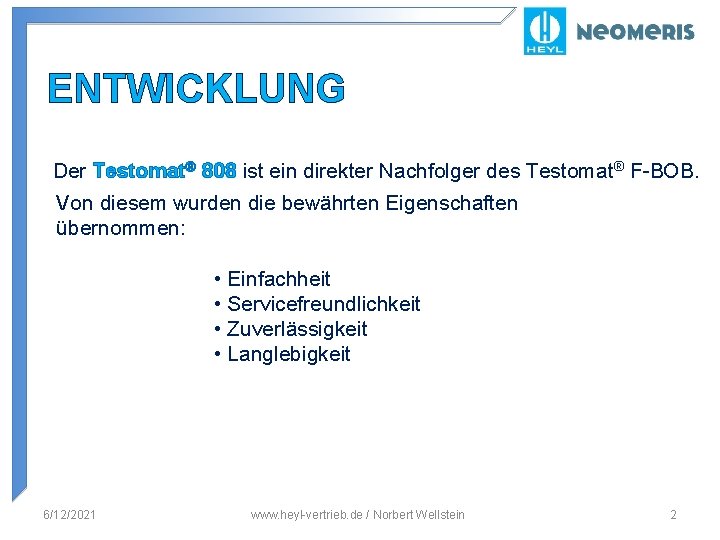 HEYL NEOMERIS

ENTWICKLUNG

Der Testomat® 808 ist ein direkter Nachfolger des Testomat® F-BOB.
Von diesem wurden die bewährten Eigenschaften übernommen:

• Einfachheit
• Servicefreundlichkeit
• Zuverlässigkeit
• Langlebigkeit

6/12/2021 www.heyl-vertrieb.de / Norbert Wellstein 2